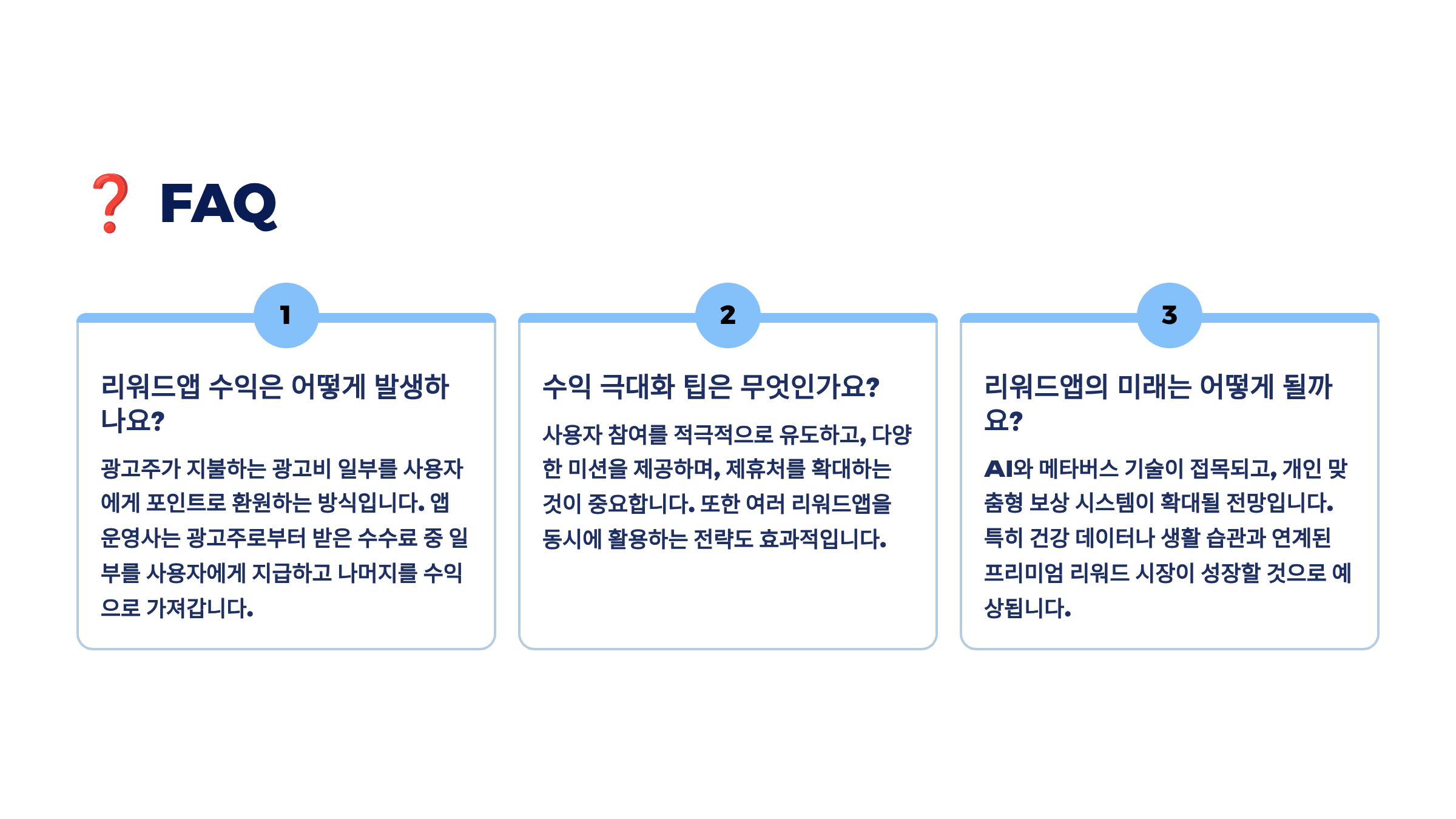 ❓ FAQ

1

리워드앱 수익은 어떻게 발생하나요?

광고주가 지불하는 광고비 일부를 사용자에게 포인트로 환원하는 방식입니다. 앱 운영사는 광고주로부터 받은 수수료 중 일부를 사용자에게 지급하고 나머지를 수익으로 가져갑니다.

2

수익 극대화 팁은 무엇인가요?

사용자 참여를 적극적으로 유도하고, 다양한 미션을 제공하며, 제휴처를 확대하는 것이 중요합니다. 또한 여러 리워드앱을 동시에 활용하는 전략도 효과적입니다.

3

리워드앱의 미래는 어떻게 될까요?

AI와 메타버스 기술이 접목되고, 개인 맞춤형 보상 시스템이 확대될 전망입니다. 특히 건강 데이터나 생활 습관과 연계된 프리미엄 리워드 시장이 성장할 것으로 예상됩니다.